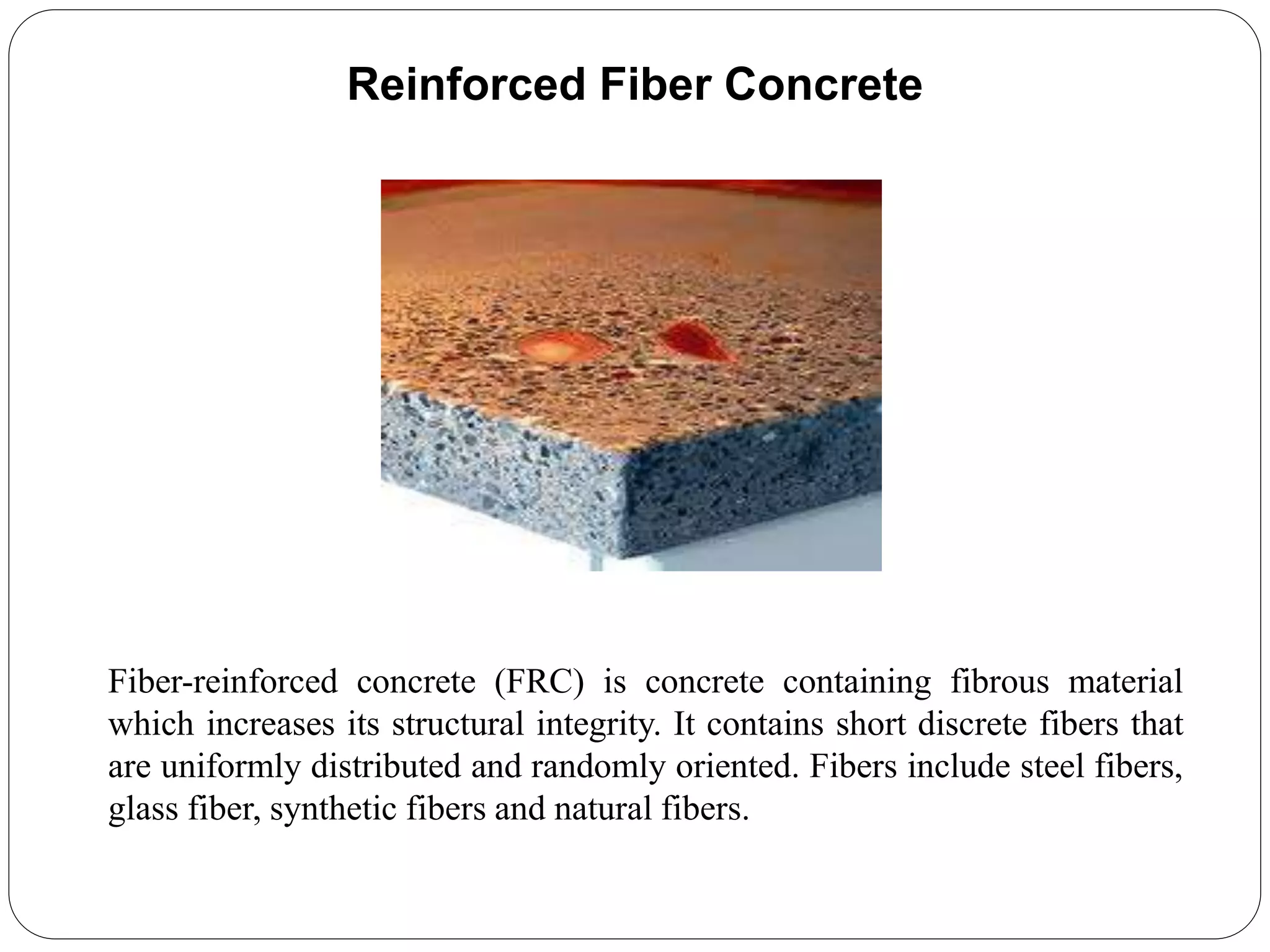 Reinforced Fiber Concrete

Fiber-reinforced concrete (FRC) is concrete containing fibrous material which increases its structural integrity. It contains short discrete fibers that are uniformly distributed and randomly oriented. Fibers include steel fibers, glass fiber, synthetic fibers and natural fibers.